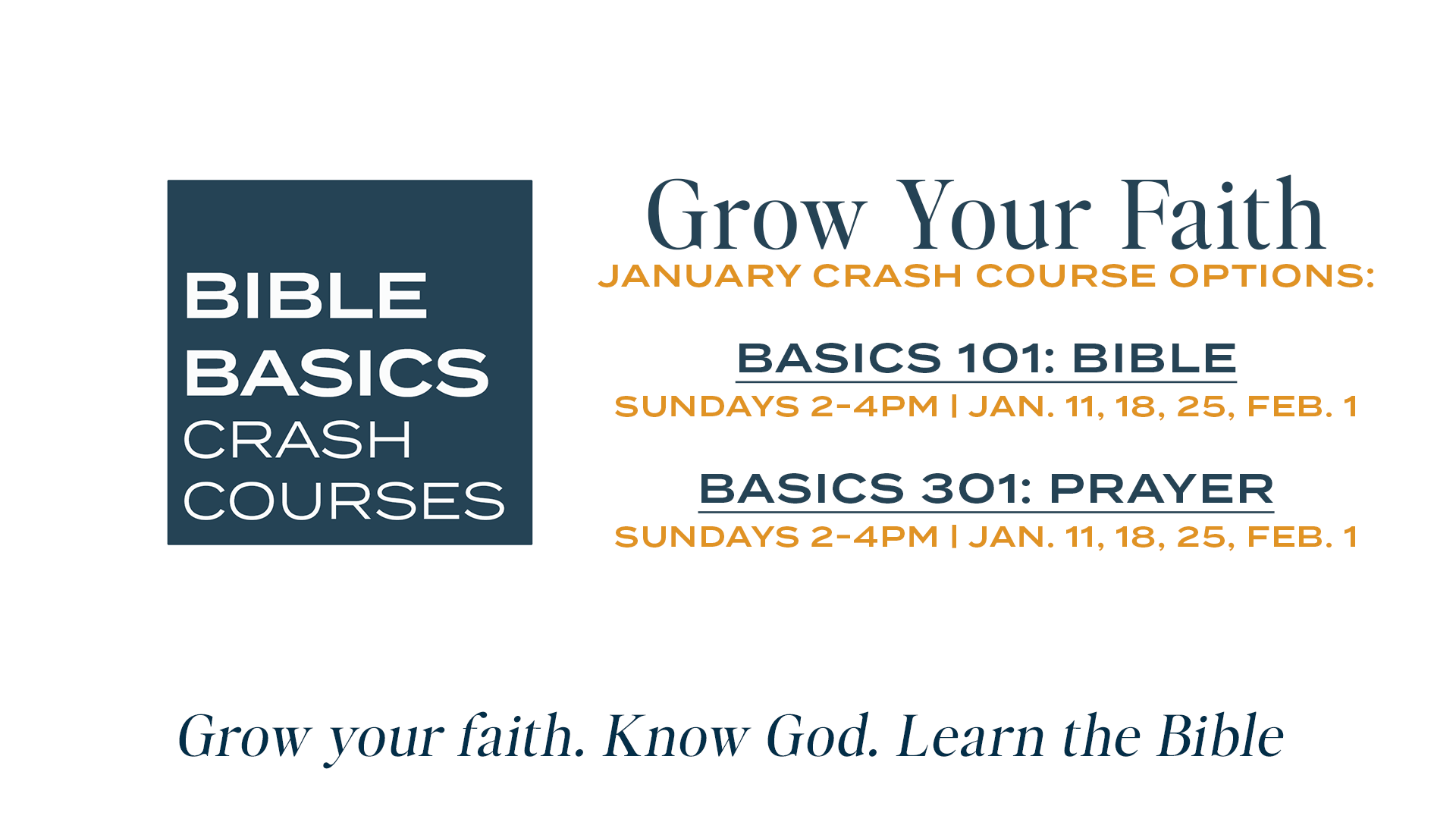 BIBLE
BASICS
CRASH
COURSES

Grow Your Faith
JANUARY CRASH COURSE OPTIONS:

BASICS 101: BIBLE
SUNDAYS 2-4PM | JAN. 11, 18, 25, FEB. 1

BASICS 301: PRAYER
SUNDAYS 2-4PM | JAN. 11, 18, 25, FEB. 1

Grow your faith. Know God. Learn the Bible